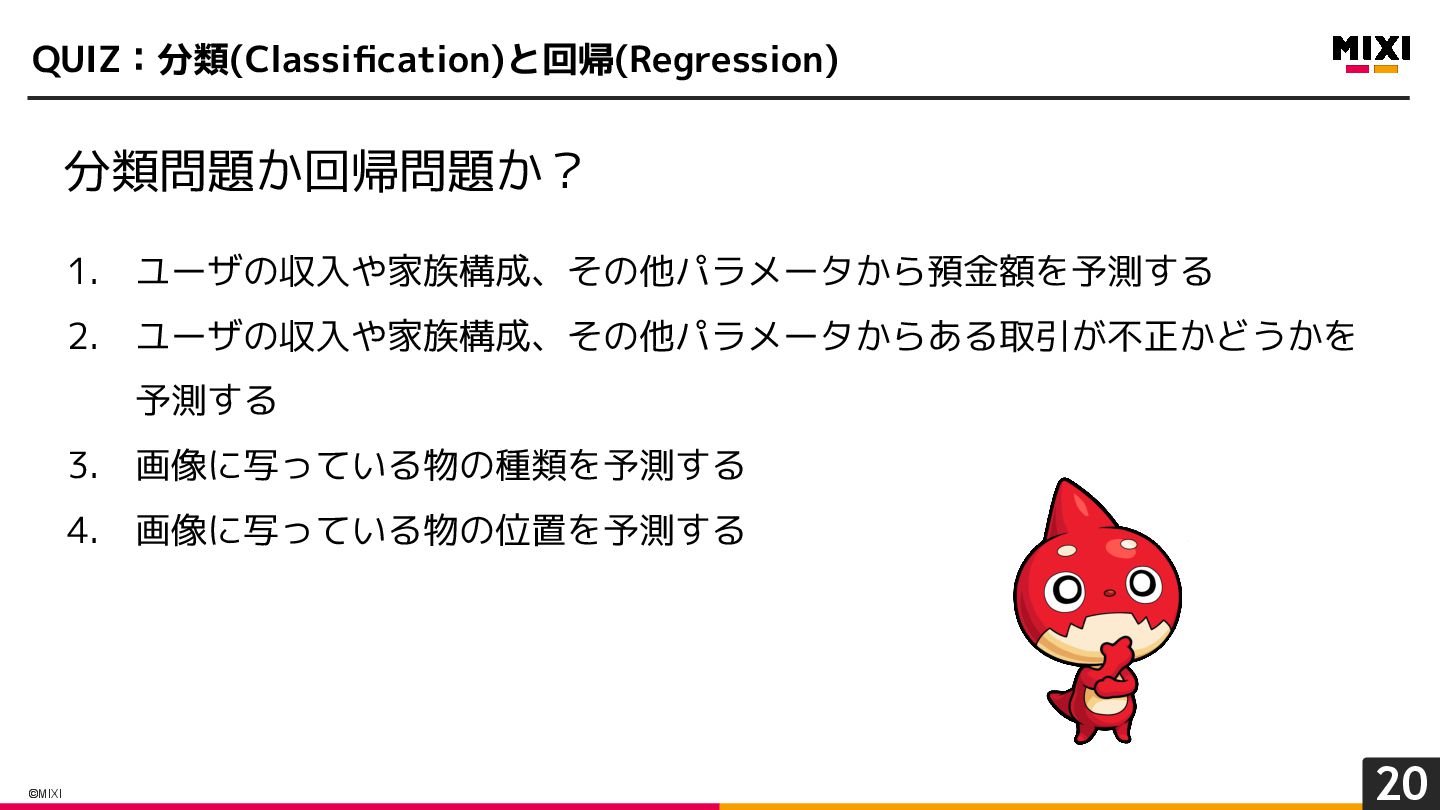 QUIZ：分類(Classification)と回帰(Regression)

MIXI

分類問題か回帰問題か？

1. ユーザの収入や家族構成、その他パラメータから預金額を予測する
2. ユーザの収入や家族構成、その他パラメータからある取引が不正かどうかを予測する
3. 画像に写っている物の種類を予測する
4. 画像に写っている物の位置を予測する

©MIXI

20